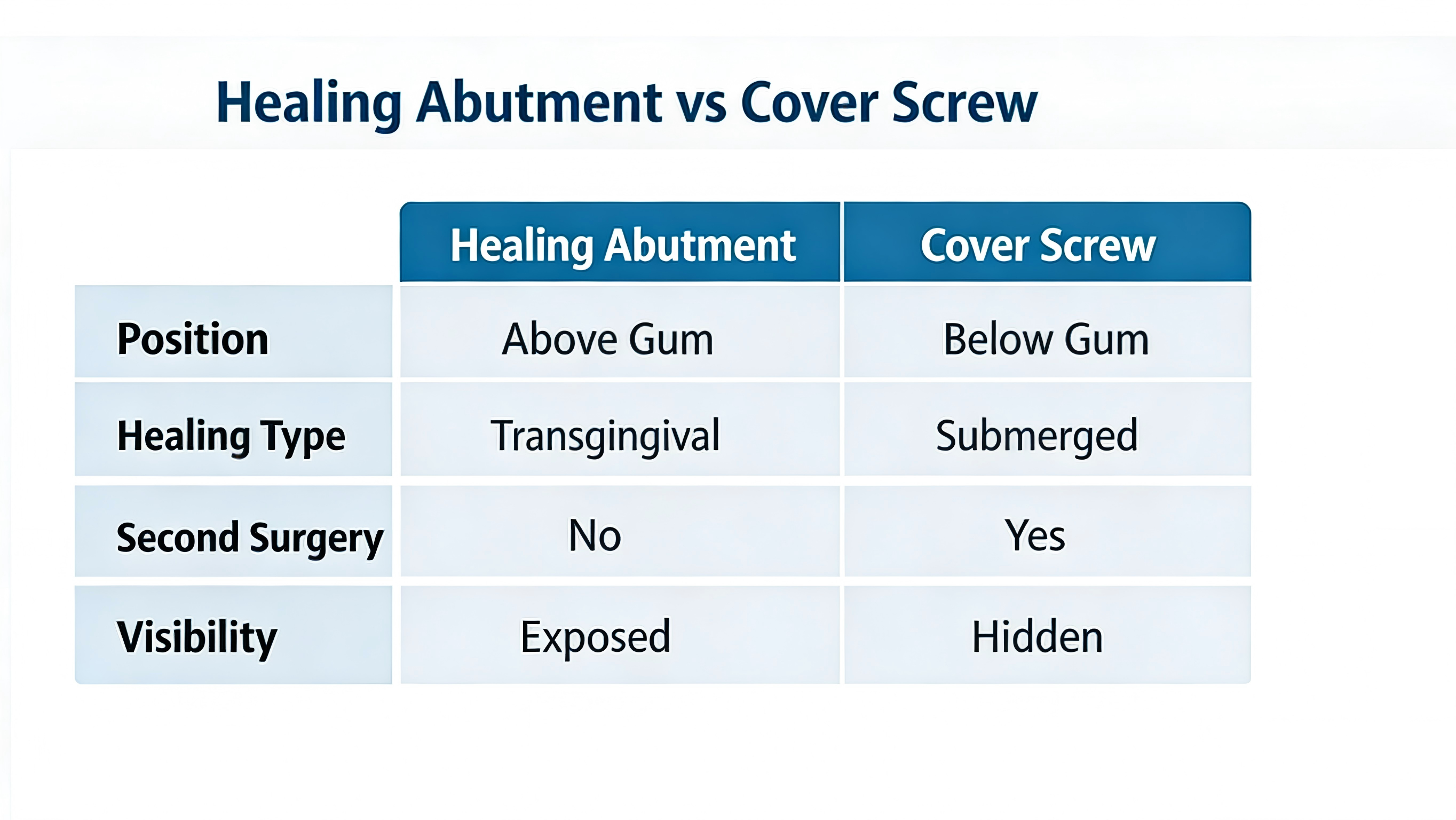 Healing Abutment vs Cover Screw

| | Healing Abutment | Cover Screw |
|---|---|---|
| Position | Above Gum | Below Gum |
| Healing Type | Transgingival | Submerged |
| Second Surgery | No | Yes |
| Visibility | Exposed | Hidden |